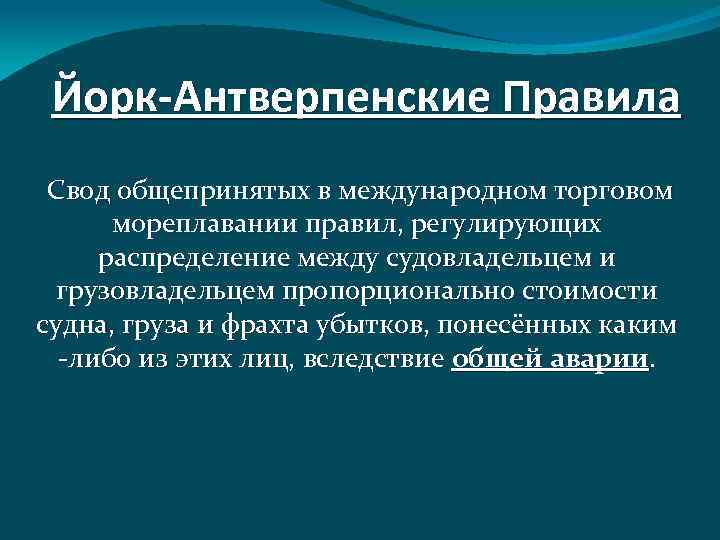 Йорк-Антверпенские Правила

Свод общепринятых в международном торговом мореплавании правил, регулирующих распределение между судовладельцем и грузовладельцем пропорционально стоимости судна, груза и фрахта убытков, понесённых каким -либо из этих лиц, вследствие общей аварии.